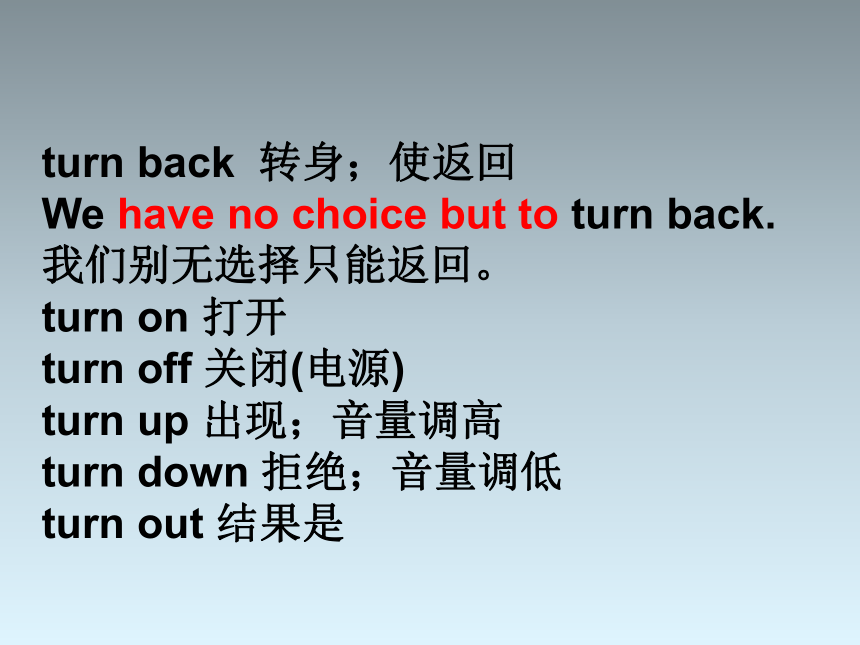 turn back 转身；使返回
We have no choice but to turn back.
我们别无选择只能返回。
turn on 打开
turn off 关闭(电源)
turn up 出现；音量调高
turn down 拒绝；音量调低
turn out 结果是